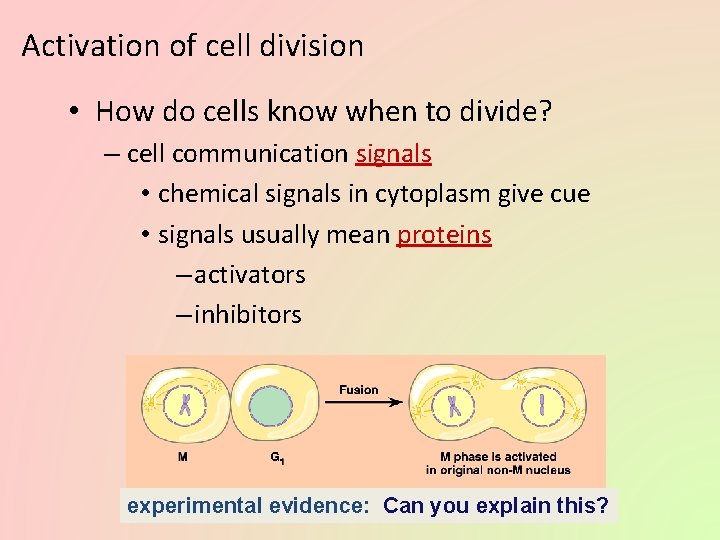 Activation of cell division

• How do cells know when to divide?
– cell communication signals
• chemical signals in cytoplasm give cue
• signals usually mean proteins
– activators
– inhibitors

Fusion

M

$G_1$

M phase is activated in original non-M nucleus

experimental evidence: Can you explain this?